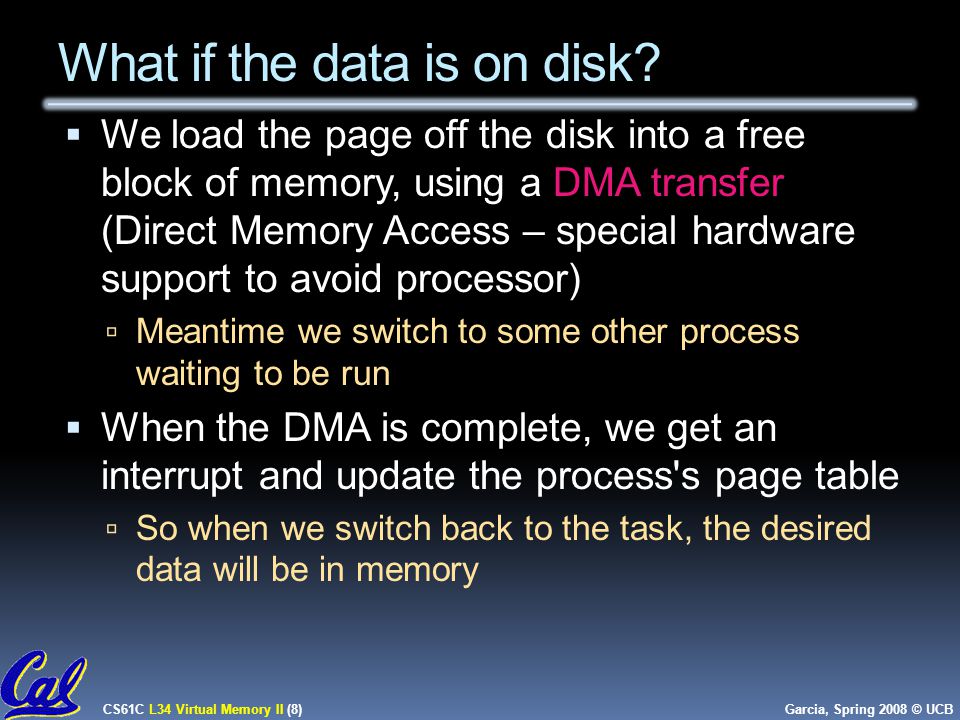 What if the data is on disk?

▪ We load the page off the disk into a free block of memory, using a DMA transfer (Direct Memory Access – special hardware support to avoid processor)

▫ Meantime we switch to some other process waiting to be run

▪ When the DMA is complete, we get an interrupt and update the process's page table

▫ So when we switch back to the task, the desired data will be in memory

Cal

CS61C L34 Virtual Memory II (8)

Garcia, Spring 2008 © UCB